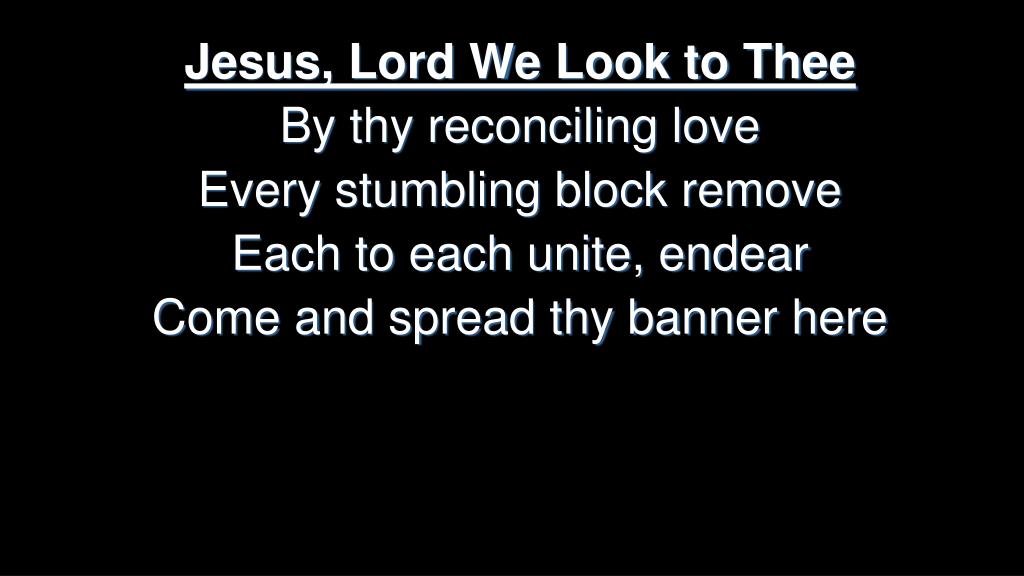 Jesus, Lord We Look to Thee

By thy reconciling love
Every stumbling block remove
Each to each unite, endear
Come and spread thy banner here